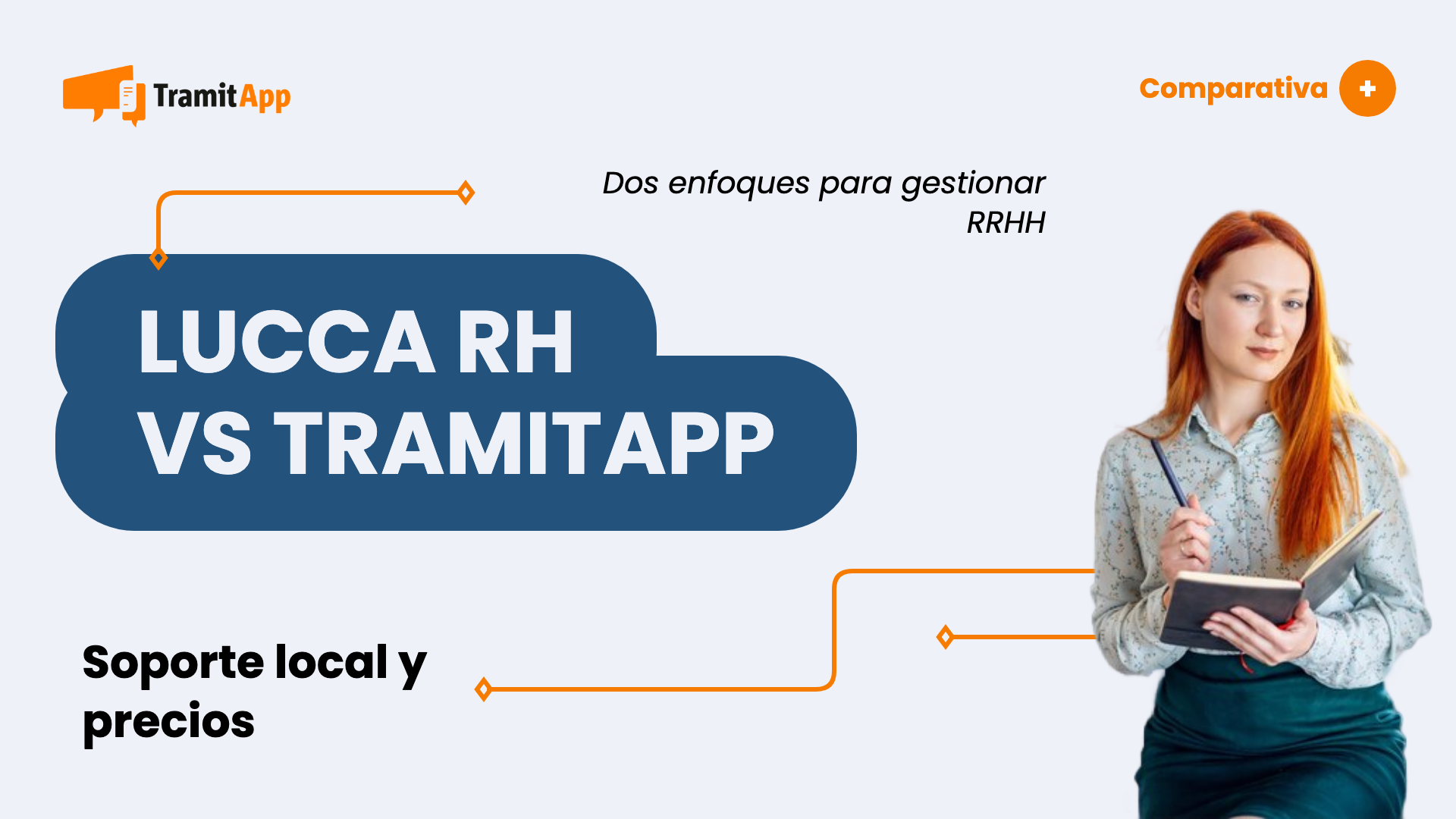 TramitApp

Comparativa +

Dos enfoques para gestionar RRHH

LUCCA RH VS TRAMITAPP

Soporte local y precios